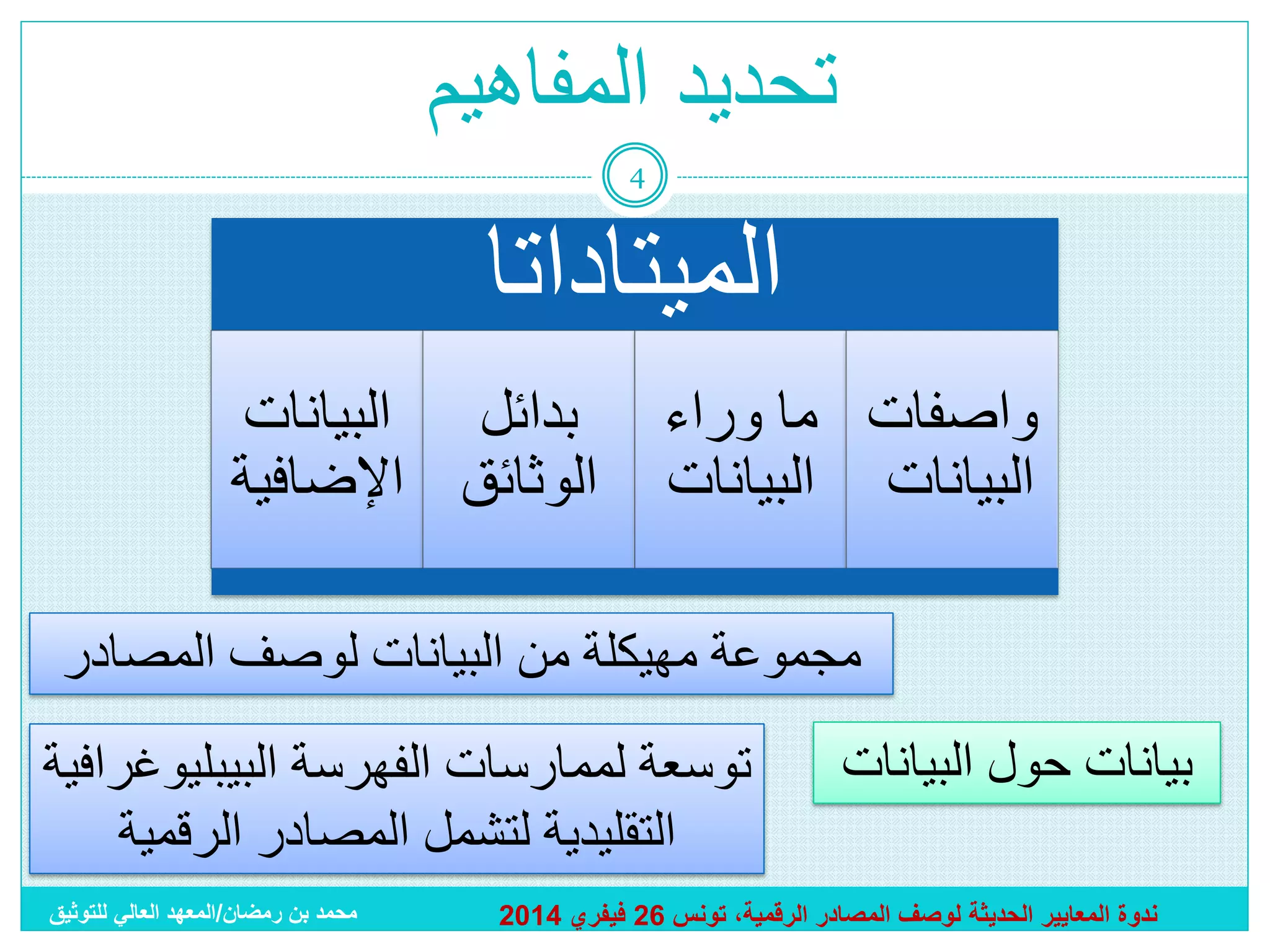 تحديد المفاهيم

4

الميتاداتا

واصفات البيانات

ما وراء البيانات

بدائل الوثائق

البيانات الإضافية

مجموعة مهيكلة من البيانات لوصف المصادر

بيانات حول البيانات

توسعة لممارسات الفهرسة البيبليوغرافية التقليدية لتشمل المصادر الرقمية

ندوة المعايير الحديثة لوصف المصادر الرقمية، تونس 26 فيفري 2014

محمد بن رمضان/المعهد العالي للتوثيق